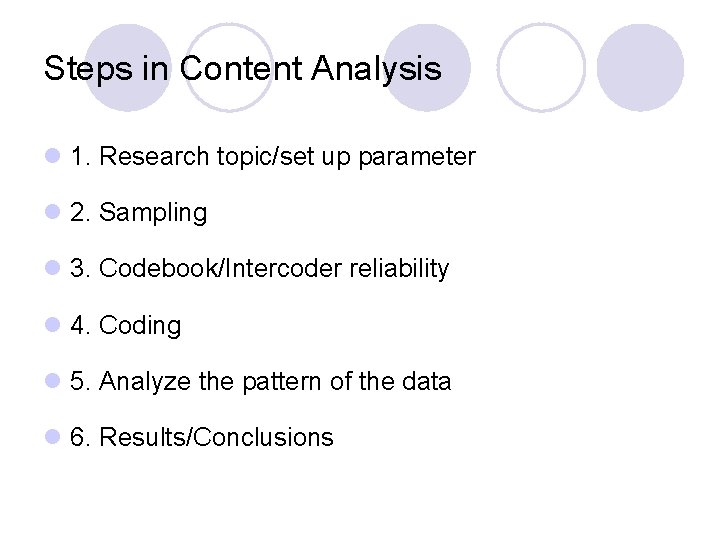 Steps in Content Analysis

1. Research topic/set up parameter

2. Sampling

3. Codebook/Intercoder reliability

4. Coding

5. Analyze the pattern of the data

6. Results/Conclusions